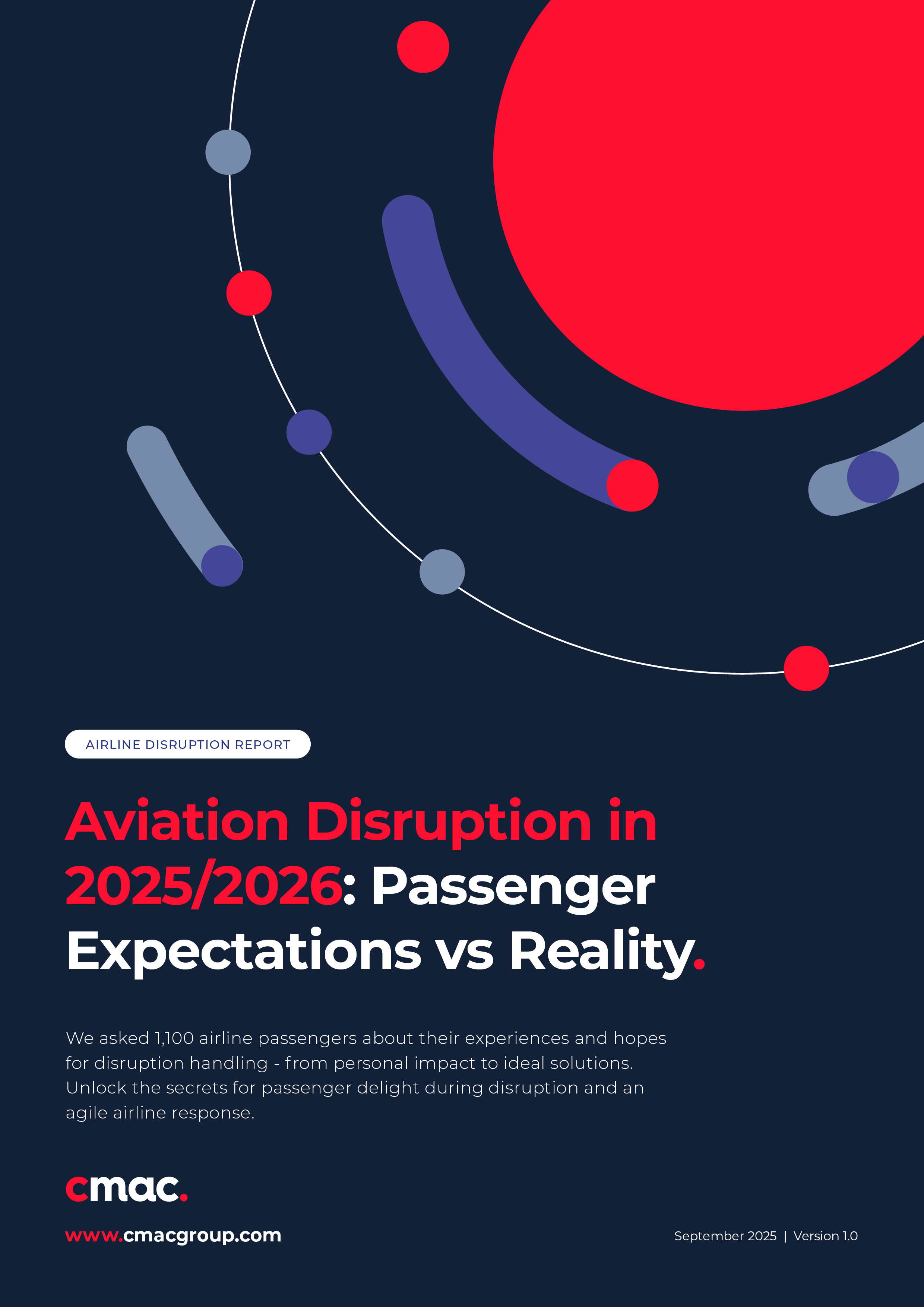 AIRLINE DISRUPTION REPORT

Aviation Disruption in 2025/2026: Passenger Expectations vs Reality.

We asked 1,100 airline passengers about their experiences and hopes for disruption handling - from personal impact to ideal solutions. Unlock the secrets for passenger delight during disruption and an agile airline response.

cmac.

www.cmacgroup.com

September 2025 | Version 1.0